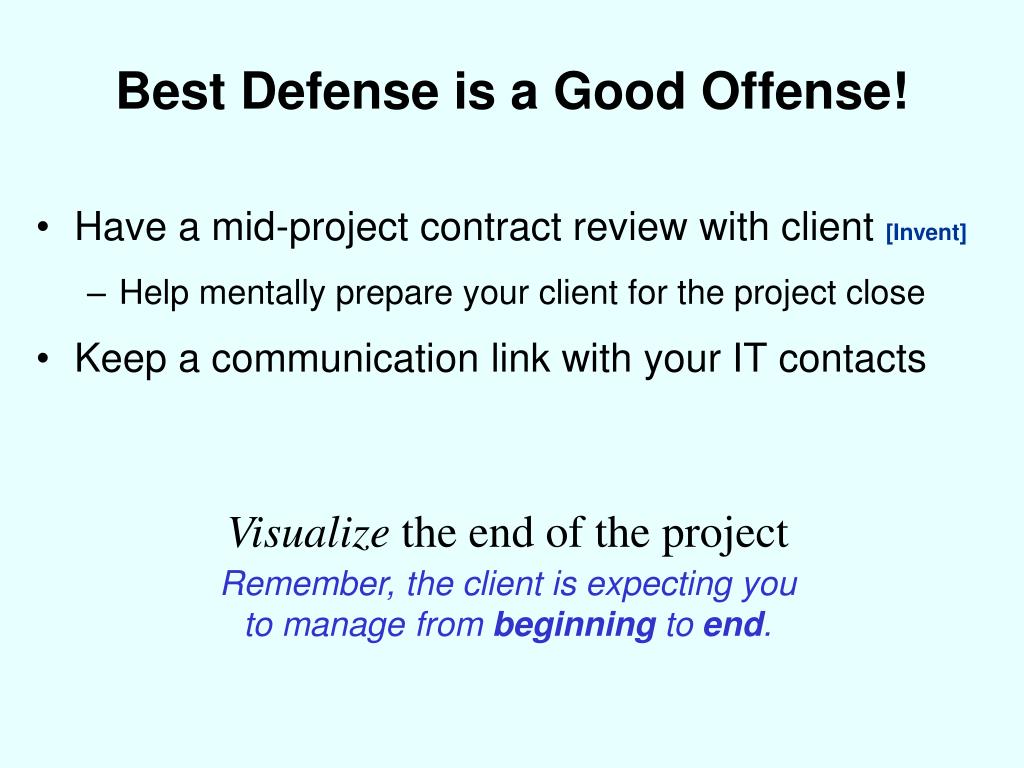 Best Defense is a Good Offense!

• Have a mid-project contract review with client [Invent]

– Help mentally prepare your client for the project close

• Keep a communication link with your IT contacts

Visualize the end of the project

Remember, the client is expecting you to manage from beginning to end.